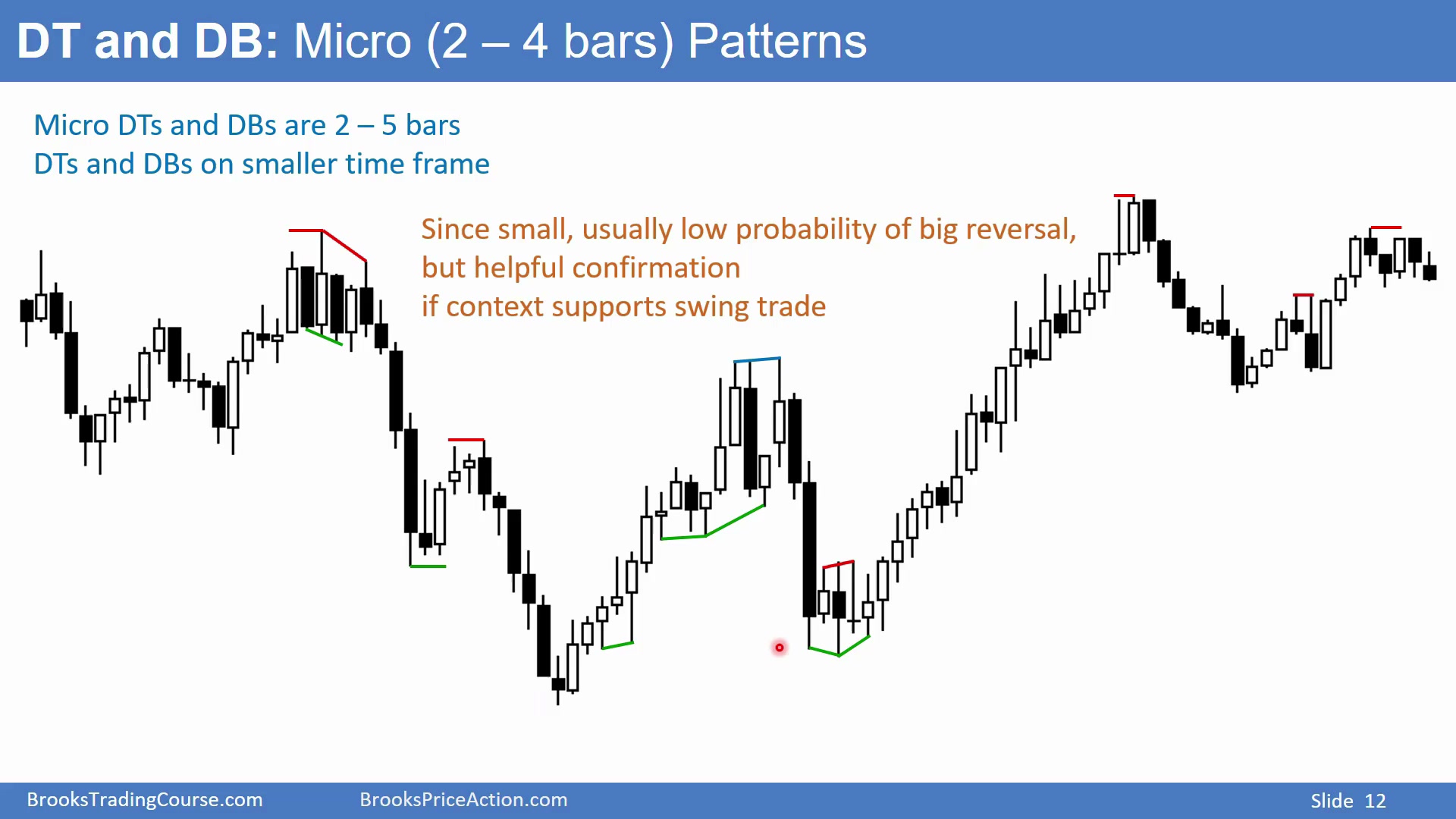 DT and DB: Micro (2 – 4 bars) Patterns

Micro DTs and DBs are 2 – 5 bars
DTs and DBs on smaller time frame

Since small, usually low probability of big reversal,
but helpful confirmation
if context supports swing trade

BrooksTradingCourse.com BrooksPriceAction.com Slide 12